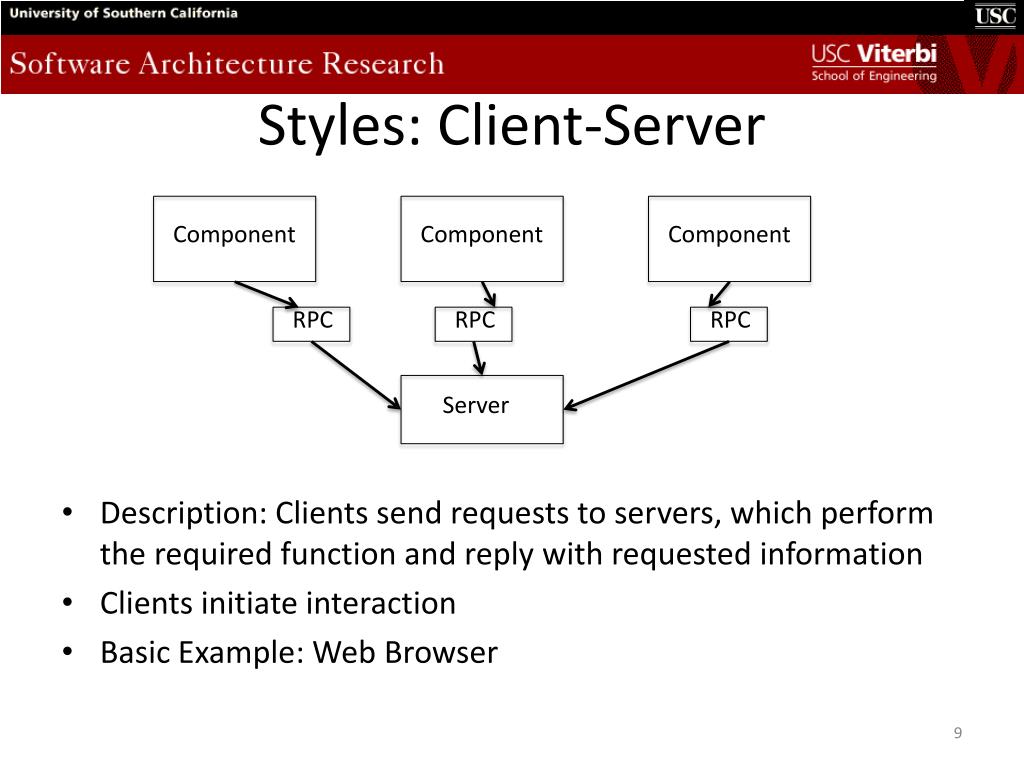 University of Southern California

USC

Software Architecture Research

USC Viterbi
School of Engineering

Styles: Client-Server

Component

Component

Component

RPC

RPC

RPC

Server

• Description: Clients send requests to servers, which perform the required function and reply with requested information
• Clients initiate interaction
• Basic Example: Web Browser

9